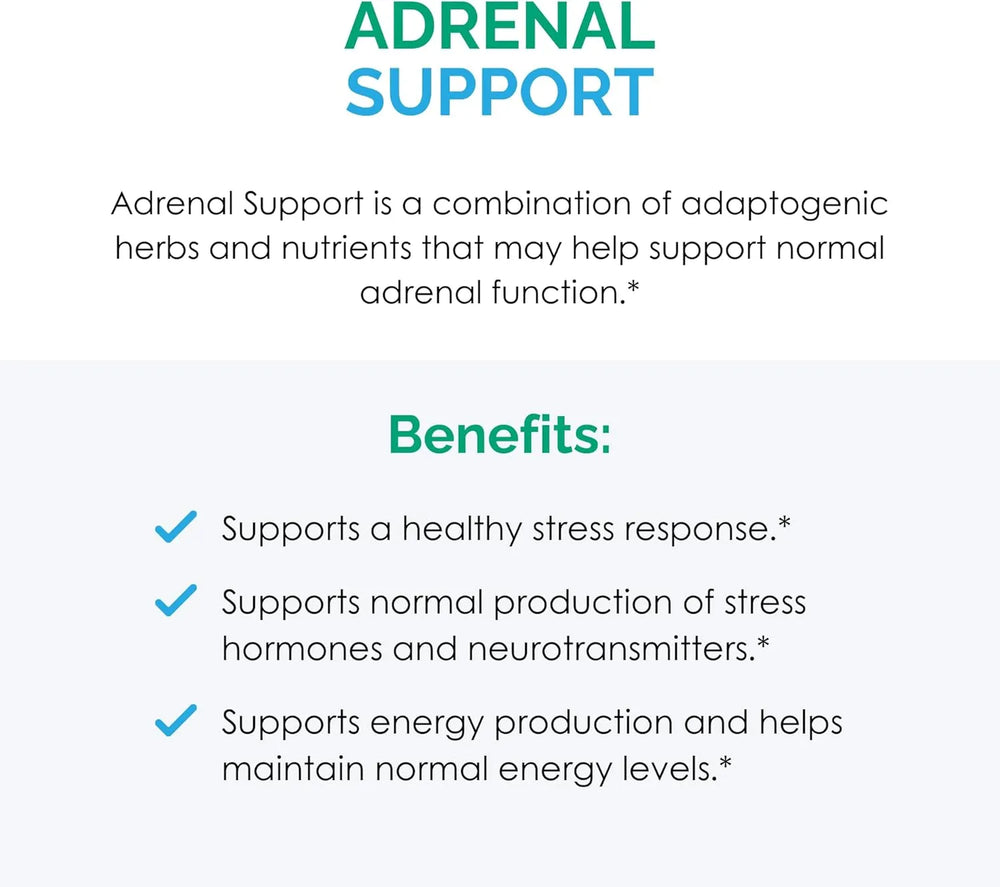 ADRENAL SUPPORT

Adrenal Support is a combination of adaptogenic herbs and nutrients that may help support normal adrenal function.*

Benefits:

Supports a healthy stress response.*

Supports normal production of stress hormones and neurotransmitters.*

Supports energy production and helps maintain normal energy levels.*